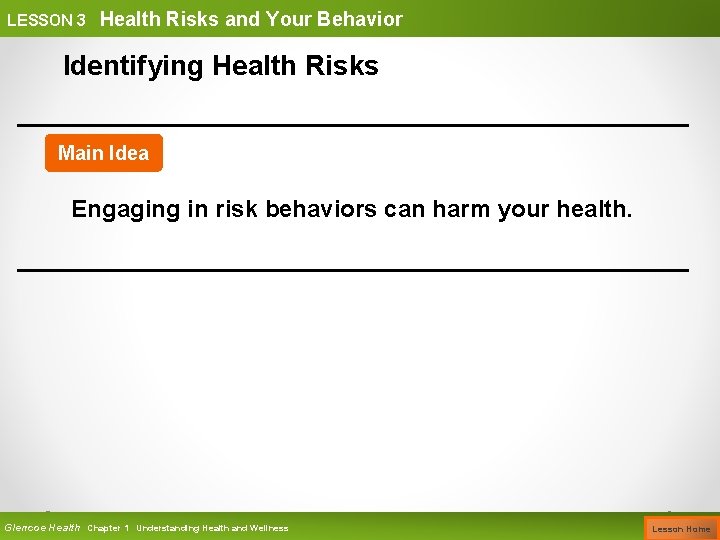 LESSON 3 Health Risks and Your Behavior

Identifying Health Risks

Main Idea

Engaging in risk behaviors can harm your health.

Glencoe Health Chapter 1 Understanding Health and Wellness

Lesson Home